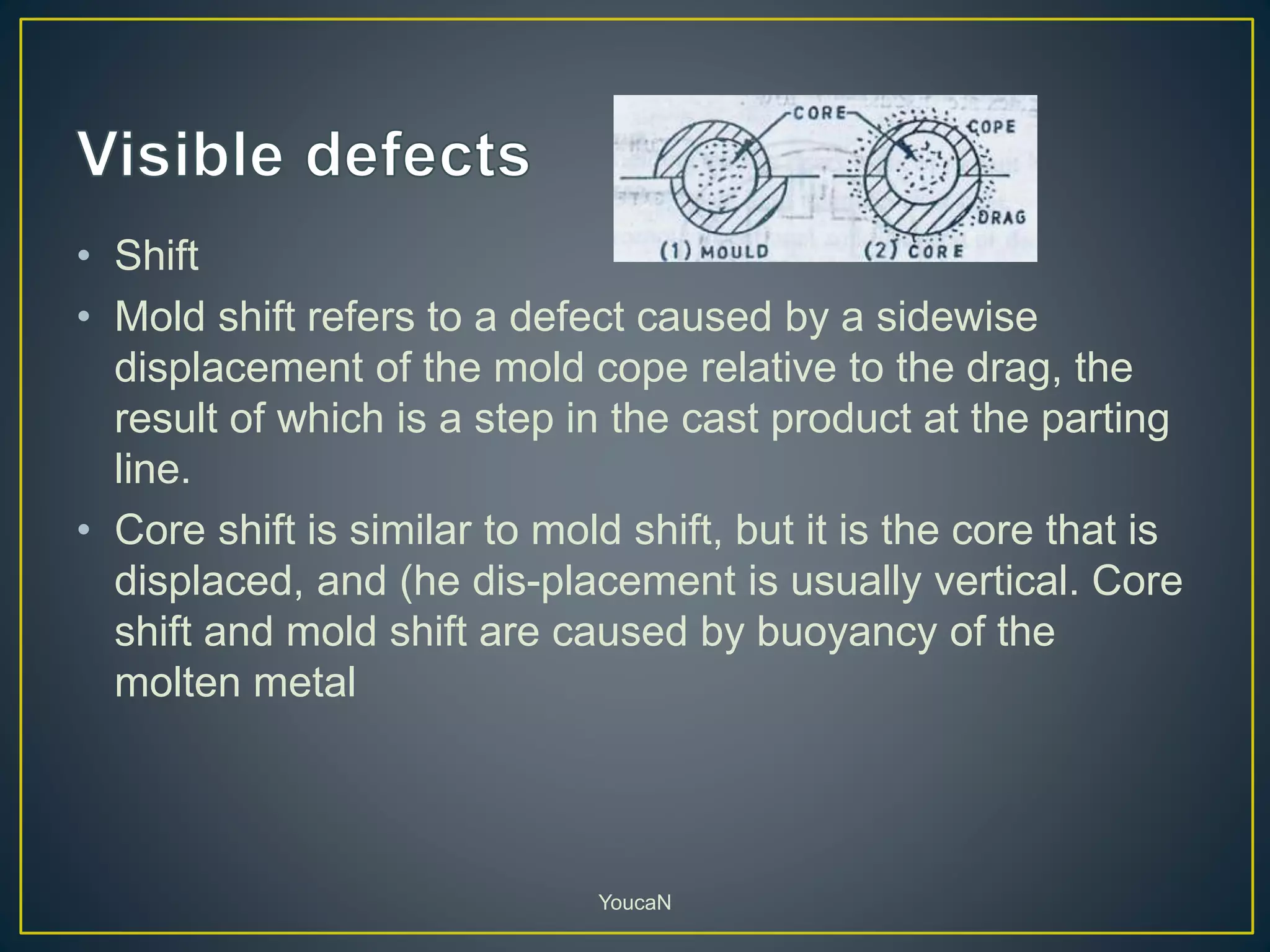 Visible defects

CORE
COPE
DRAG
(1) MOULD
(2) CORE

• Shift
• Mold shift refers to a defect caused by a sidewise displacement of the mold cope relative to the drag, the result of which is a step in the cast product at the parting line.
• Core shift is similar to mold shift, but it is the core that is displaced, and (he dis-placement is usually vertical. Core shift and mold shift are caused by buoyancy of the molten metal

YoucaN